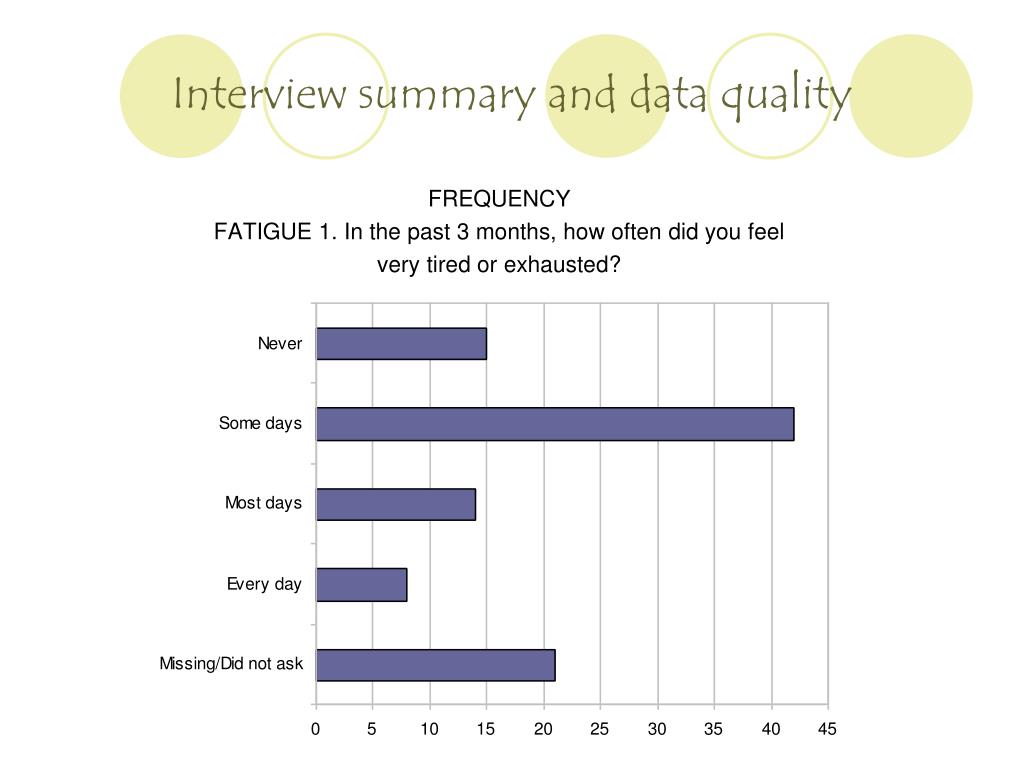 Interview summary and data quality

FREQUENCY
FATIGUE 1. In the past 3 months, how often did you feel very tired or exhausted?

Never
Some days
Most days
Every day
Missing/Did not ask

0 5 10 15 20 25 30 35 40 45